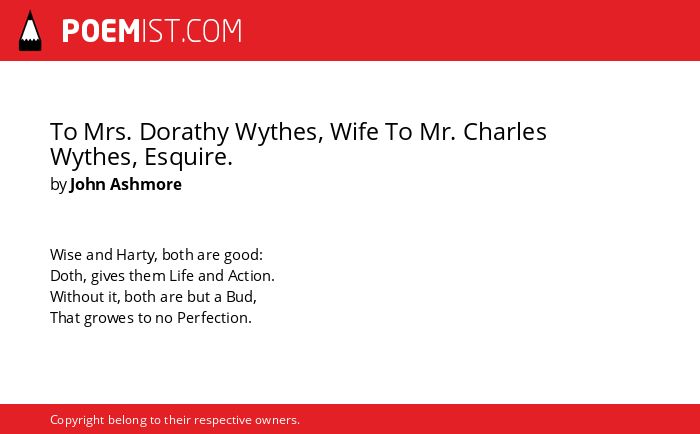 POEMIST.COM

To Mrs. Dorathy Wythes, Wife To Mr. Charles Wythes, Esquire.
by John Ashmore

Wise and Harty, both are good:
Doth, gives them Life and Action.
Without it, both are but a Bud,
That growes to no Perfection.

Copyright belong to their respective owners.